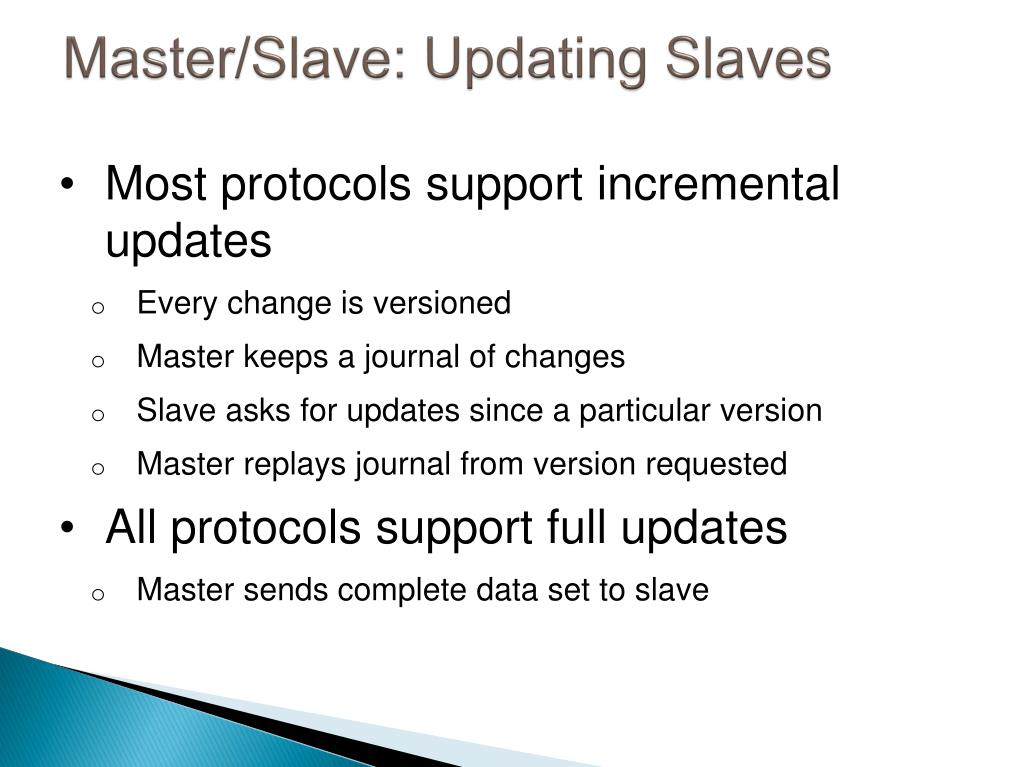 Master/Slave: Updating Slaves

• Most protocols support incremental updates
 o Every change is versioned
 o Master keeps a journal of changes
 o Slave asks for updates since a particular version
 o Master replays journal from version requested
• All protocols support full updates
 o Master sends complete data set to slave